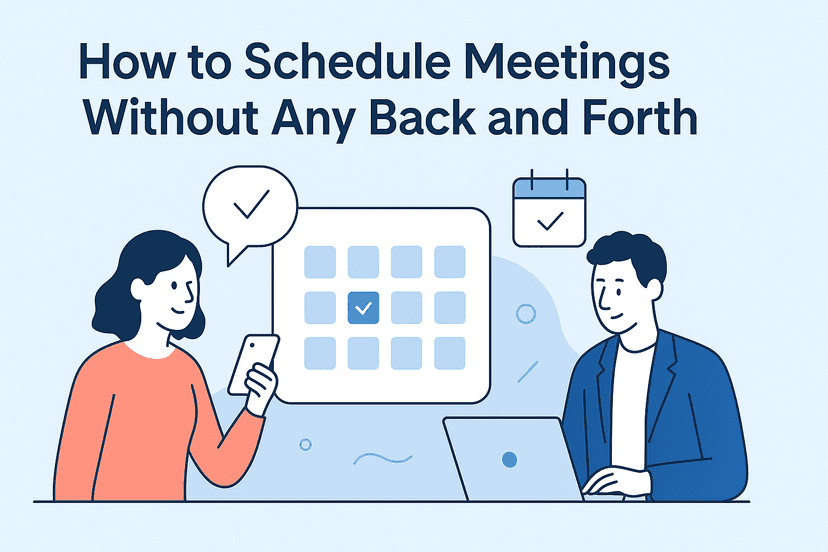 How to Schedule Meetings Without Any Back and Forth